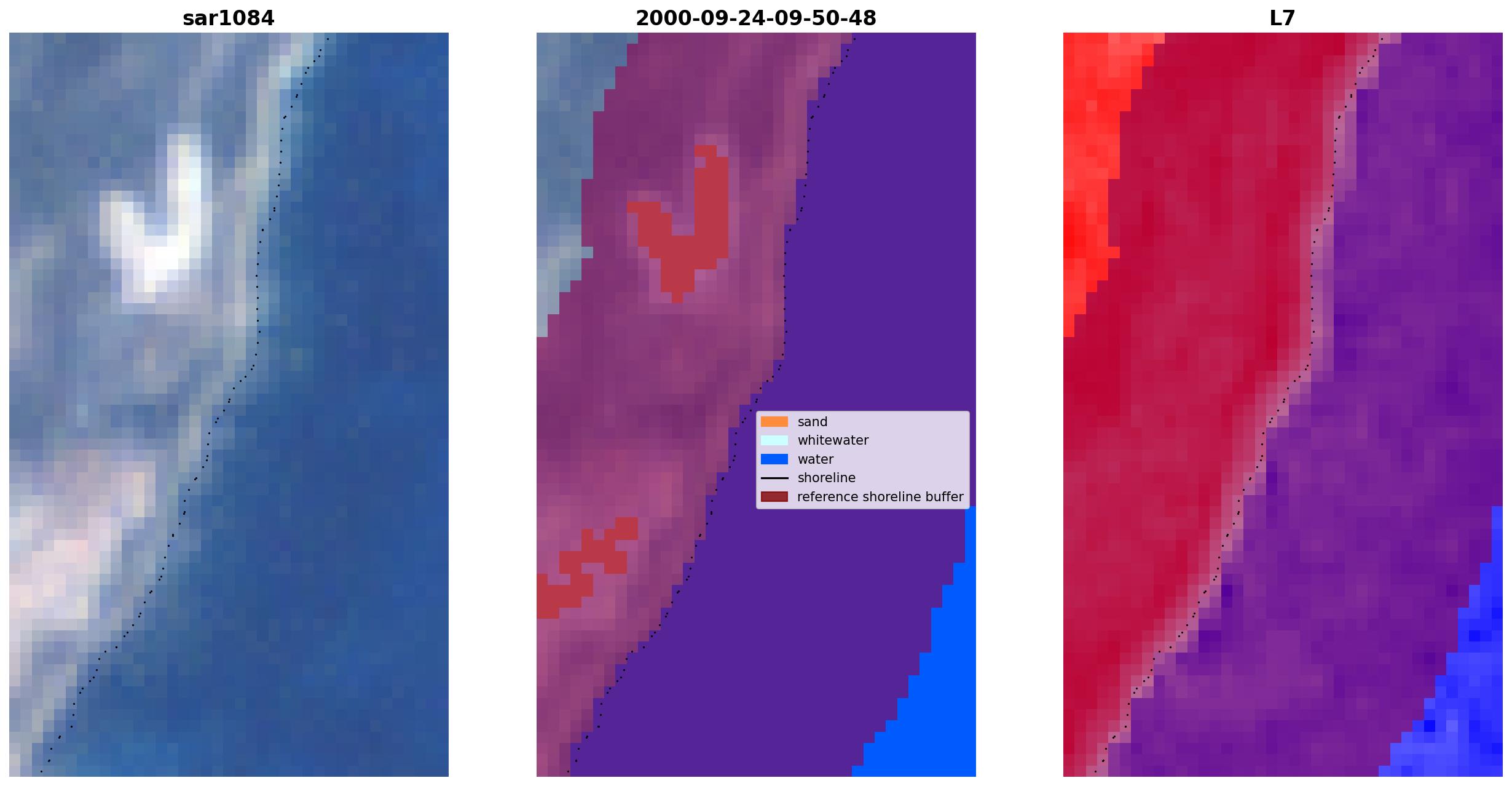 sar1084

2000-09-24-09-50-48

L7

sand
whitewater
water
shoreline
reference shoreline buffer